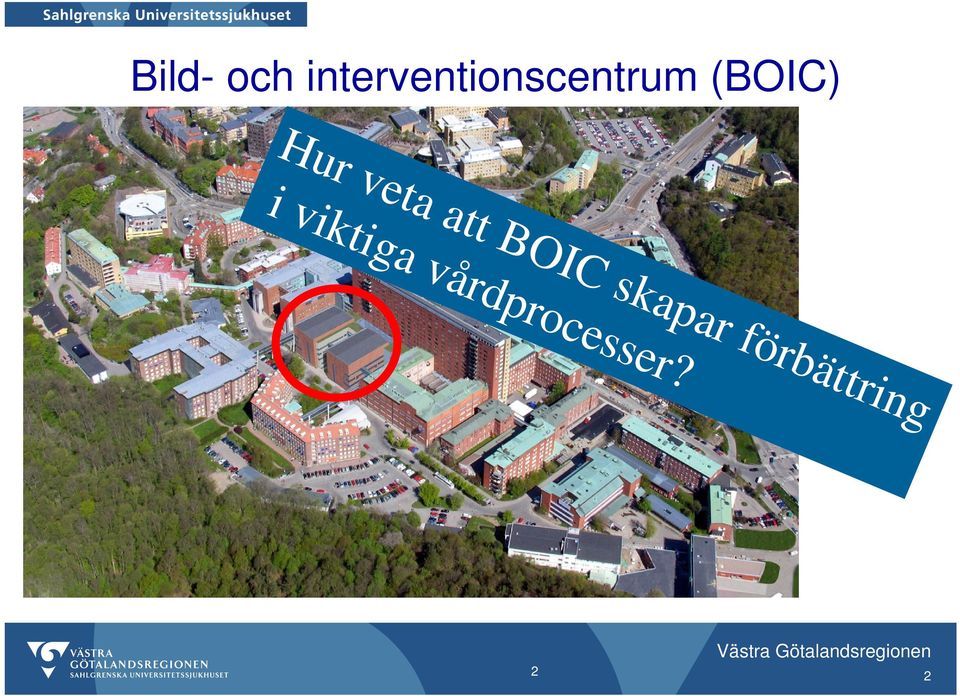 Sahlgrenska Universitetssjukhuset

Bild- och interventionscentrum (BOIC)

Hur veta att BOIC skapar förbättring i viktiga vårdprocesser?

VÄSTRA GÖTALANDSREGIONEN
SAHLGRENSKA UNIVERSITETSSJUKHUSET

2

Västra Götalandsregionen
2